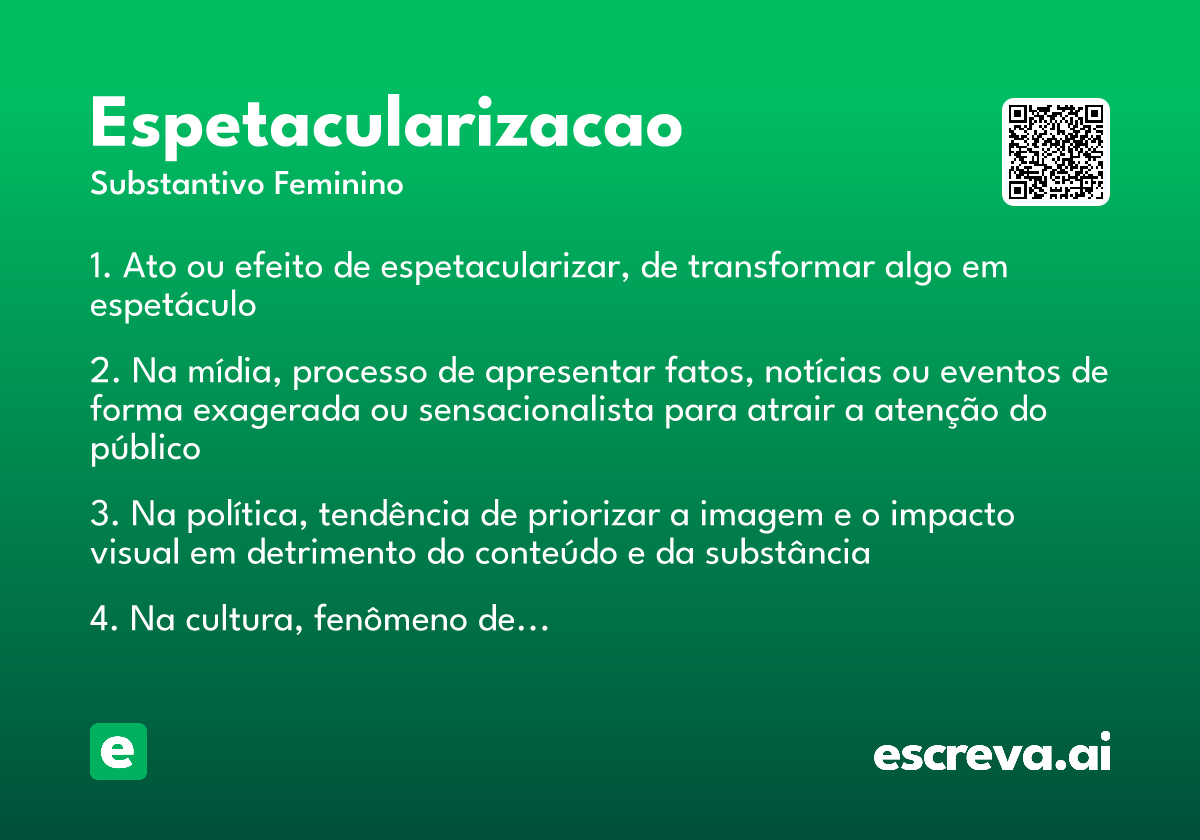 Espetacularizacao
Substantivo Feminino

1. Ato ou efeito de espetacularizar, de transformar algo em espetáculo

2. Na mídia, processo de apresentar fatos, notícias ou eventos de forma exagerada ou sensacionalista para atrair a atenção do público

3. Na política, tendência de priorizar a imagem e o impacto visual em detrimento do conteúdo e da substância

4. Na cultura, fenômeno de...

e

escreva.ai